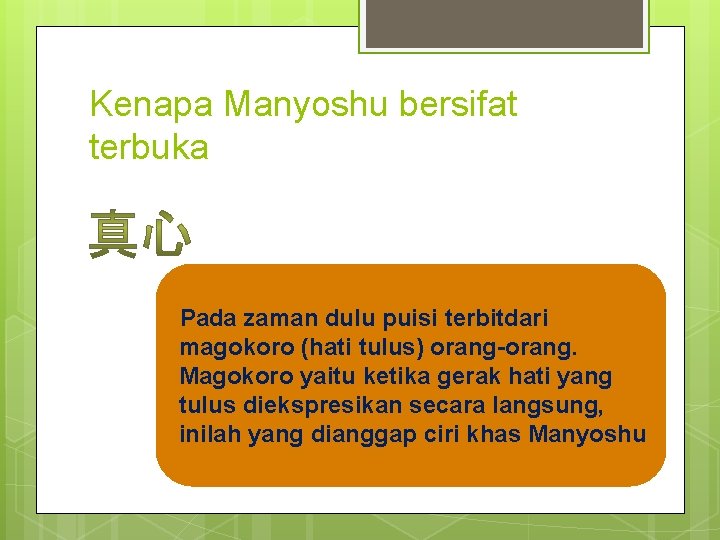 Kenapa Manyoshu bersifat terbuka

真心

Pada zaman dulu puisi terbitdari magokoro (hati tulus) orang-orang. Magokoro yaitu ketika gerak hati yang tulus diekspresikan secara langsung, inilah yang dianggap ciri khas Manyoshu